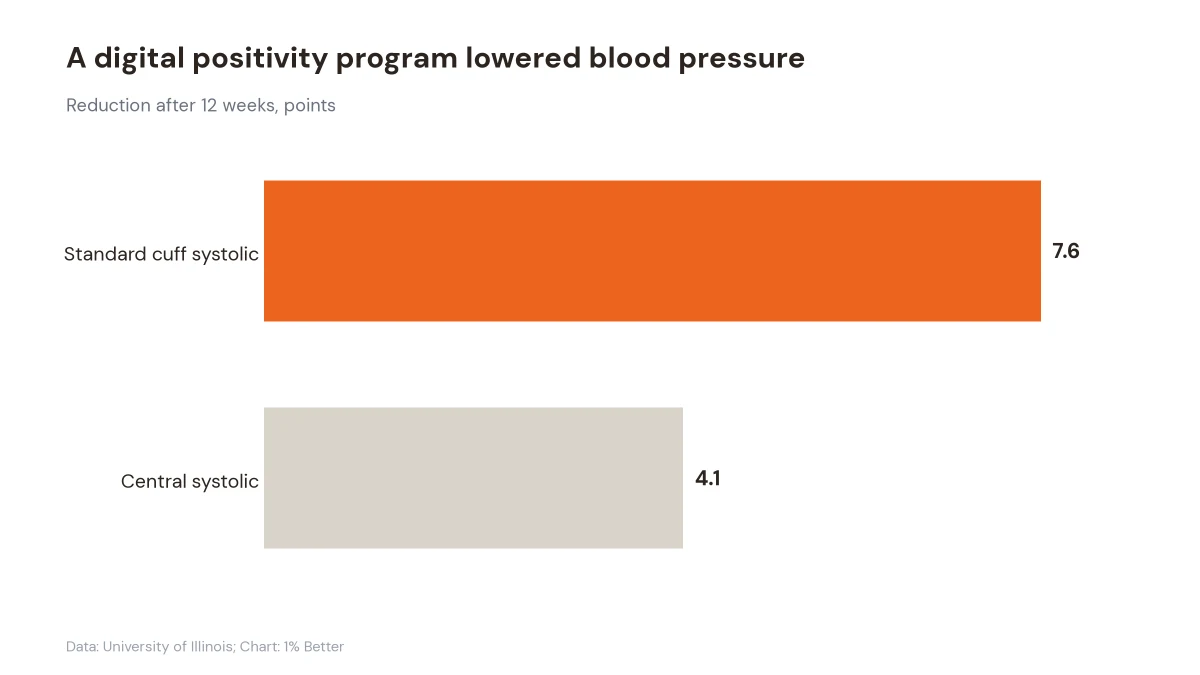 A digital positivity program lowered blood pressure

Reduction after 12 weeks, points

Standard cuff systolic

7.6

Central systolic

4.1

Data: University of Illinois; Chart: 1% Better